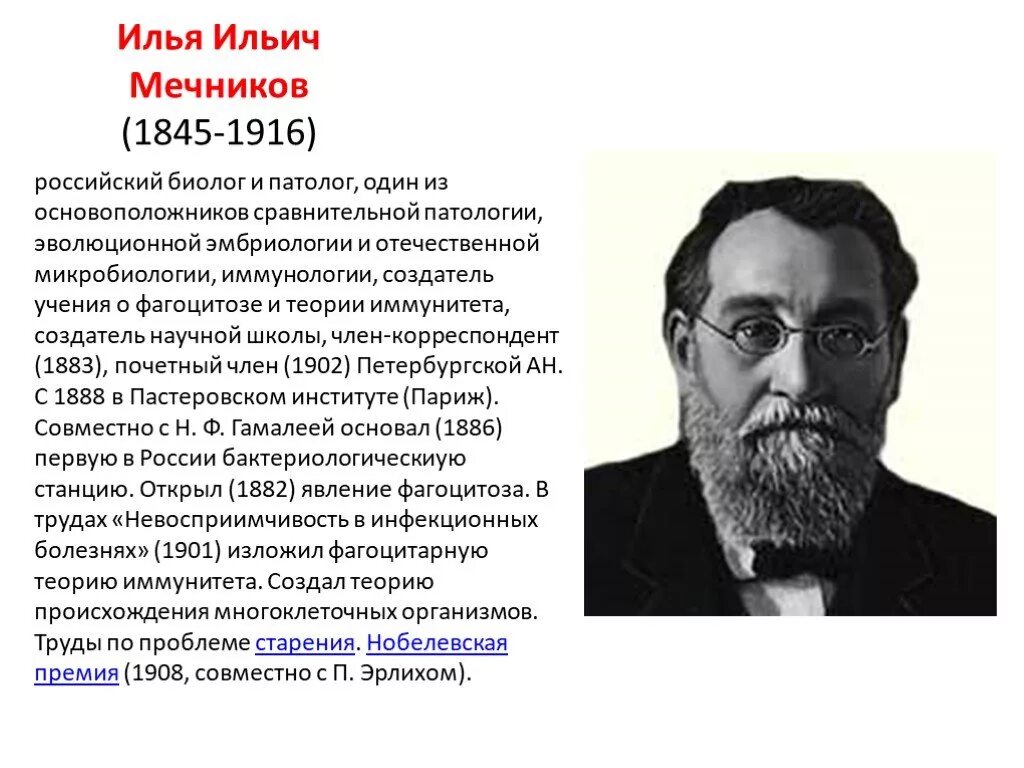 Илья Ильич Мечников
(1845-1916)

российский биолог и патолог, один из основоположников сравнительной патологии, эволюционной эмбриологии и отечественной микробиологии, иммунологии, создатель учения о фагоцитозе и теории иммунитета, создатель научной школы, член-корреспондент (1883), почетный член (1902) Петербургской АН. С 1888 в Пастеровском институте (Париж). Совместно с Н. Ф. Гамалеей основал (1886) первую в России бактериологическиую станцию. Открыл (1882) явление фагоцитоза. В трудах «Невосприимчивость в инфекционных болезнях» (1901) изложил фагоцитарную теорию иммунитета. Создал теорию происхождения многоклеточных организмов. Труды по проблеме старения. Нобелевская премия (1908, совместно с П. Эрлихом).